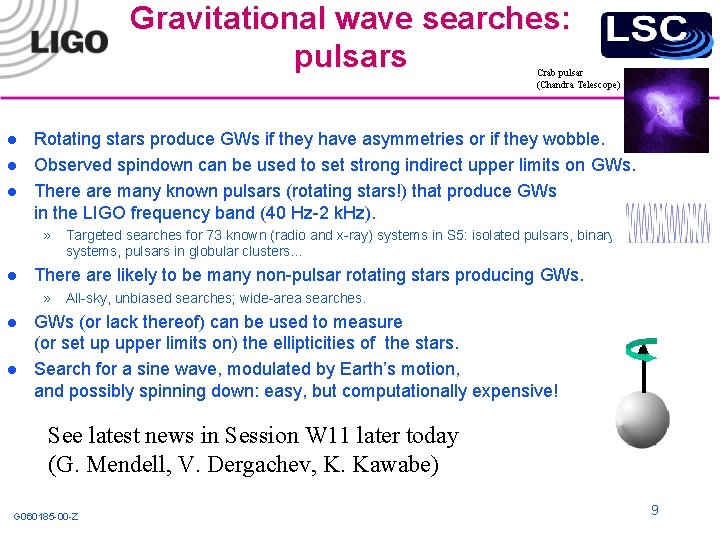 LIGO

Gravitational wave searches: pulsars

LSC

Crab pulsar (Chandra Telescope)

● Rotating stars produce GWs if they have asymmetries or if they wobble.
● Observed spindown can be used to set strong indirect upper limits on GWs.
● There are many known pulsars (rotating stars!) that produce GWs in the LIGO frequency band (40 Hz-2 kHz).
» Targeted searches for 73 known (radio and x-ray) systems in S5: isolated pulsars, binary systems, pulsars in globular clusters...
● There are likely to be many non-pulsar rotating stars producing GWs.
» All-sky, unbiased searches; wide-area searches.
● GWs (or lack thereof) can be used to measure (or set up upper limits on) the ellipticities of the stars.
● Search for a sine wave, modulated by Earth's motion, and possibly spinning down: easy, but computationally expensive!

See latest news in Session W11 later today (G. Mendell, V. Dergachev, K. Kawabe)

G060185-00-Z

9